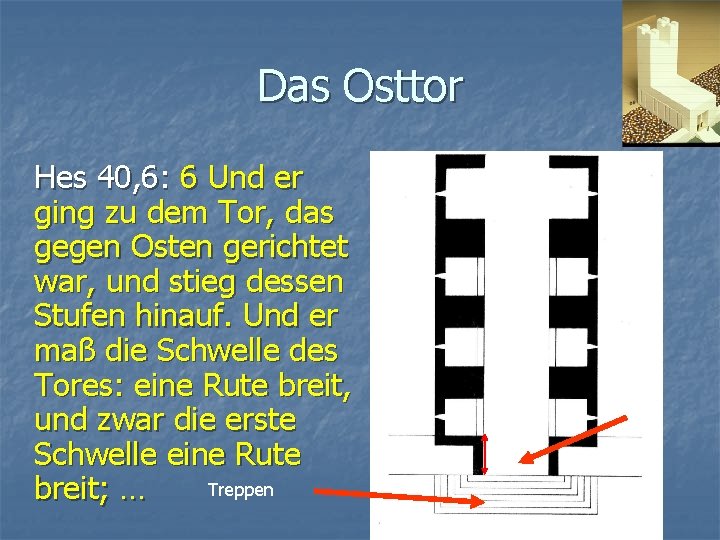 Das Osttor

Hes 40,6: 6 Und er ging zu dem Tor, das gegen Osten gerichtet war, und stieg dessen Stufen hinauf. Und er maß die Schwelle des Tores: eine Rute breit, und zwar die erste Schwelle eine Rute breit; …

Treppen